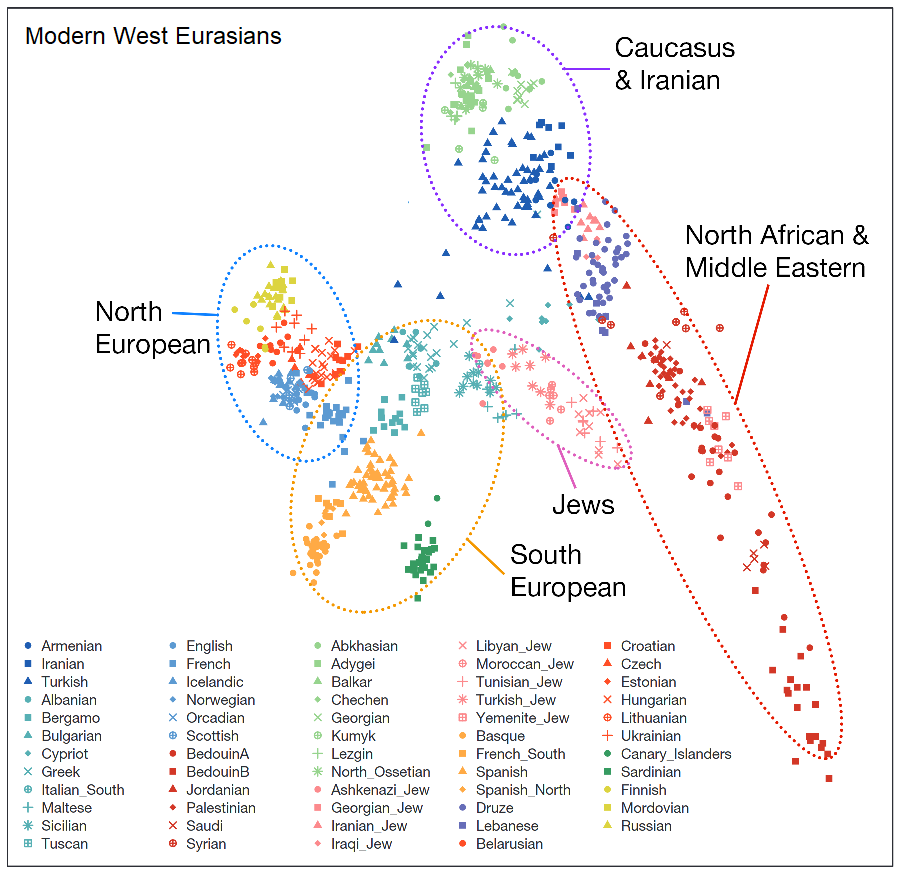 Modern West Eurasians

Caucasus & Iranian

North African & Middle Eastern

North European

Jews

South European

Armenian
Iranian
Turkish
Albanian
Bergamo
Bulgarian
Cypriot
Greek
Italian_South
Maltese
Sicilian
Tuscan

English
French
Icelandic
Norwegian
Orcadian
Scottish
BedouinA
BedouinB
Jordanian
Palestinian
Saudi
Syrian

Abkhasian
Adygei
Balkar
Chechen
Georgian
Kumyk
Lezgin
North_Ossetian
Ashkenazi_Jew
Georgian_Jew
Iranian_Jew
Iraqi_Jew

Libyan_Jew
Moroccan_Jew
Tunisian_Jew
Turkish_Jew
Yemenite_Jew
Basque
French_South
Spanish
Spanish_North
Druze
Lebanese
Belarusian

Croatian
Czech
Estonian
Hungarian
Lithuanian
Ukrainian
Canary_Islanders
Sardinian
Finnish
Mordovian
Russian